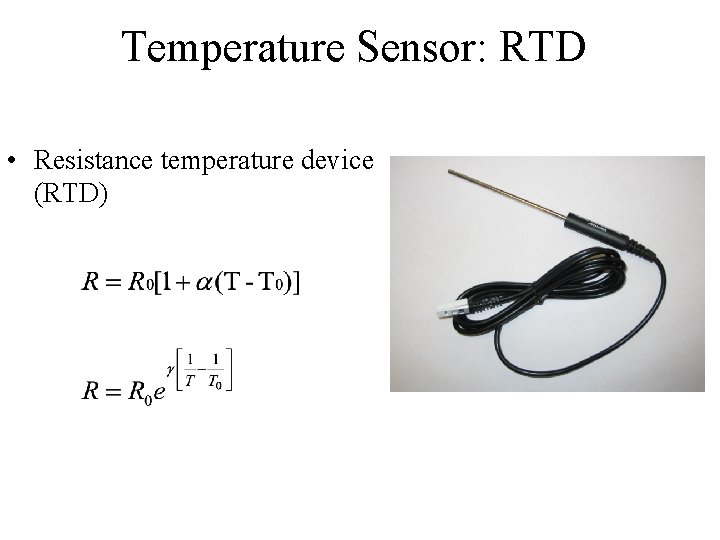 Temperature Sensor: RTD

• Resistance temperature device (RTD)

$R = R_0[1 + \alpha(T - T_0)]$

$R = R_0 e^{\gamma\left[\frac{1}{T} - \frac{1}{T_0}\right]}$